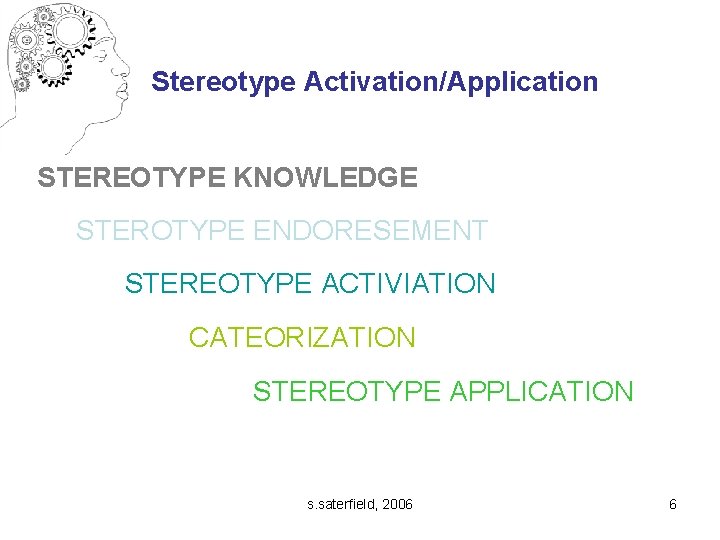 Stereotype Activation/Application

STEREOTYPE KNOWLEDGE

STEROTYPE ENDORESEMENT

STEREOTYPE ACTIVIATION

CATEORIZATION

STEREOTYPE APPLICATION

s.saterfield, 2006

6